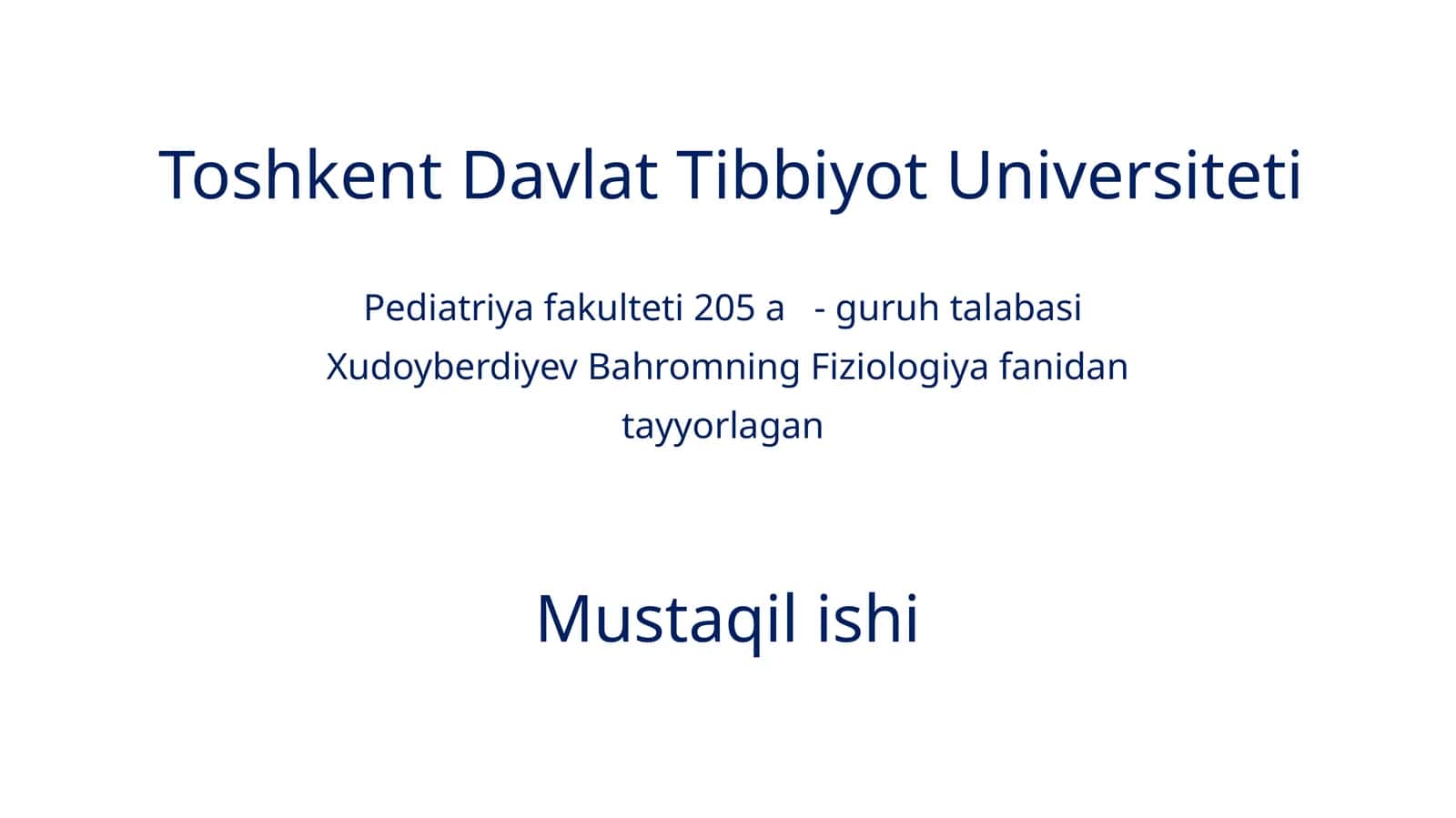 Toshkent Davlat Tibbiyot Universiteti

Pediatriya fakulteti 205 a - guruh talabasi Xudoyberdiyev Bahromning Fiziologiya fanidan tayyorlagan

Mustaqil ishi